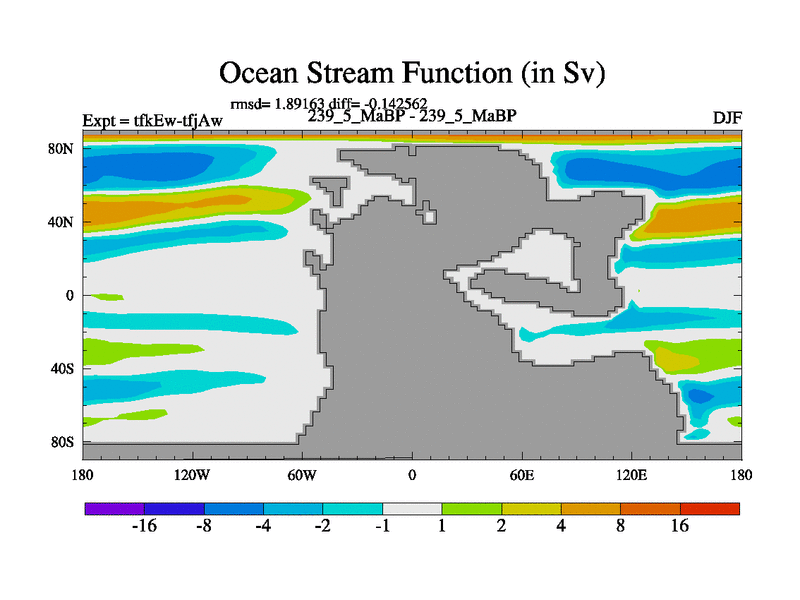 Ocean Stream Function (in Sv)

rmsd= 1.89163 diff= -0.142562

Expt = tfkEw-tfjAw

239_5_MaBP - 239_5_MaBP

DJF

80N
40N
0
40S
80S

180
120W
60W
0
60E
120E
180

-16
-8
-4
-2
-1
1
2
4
8
16